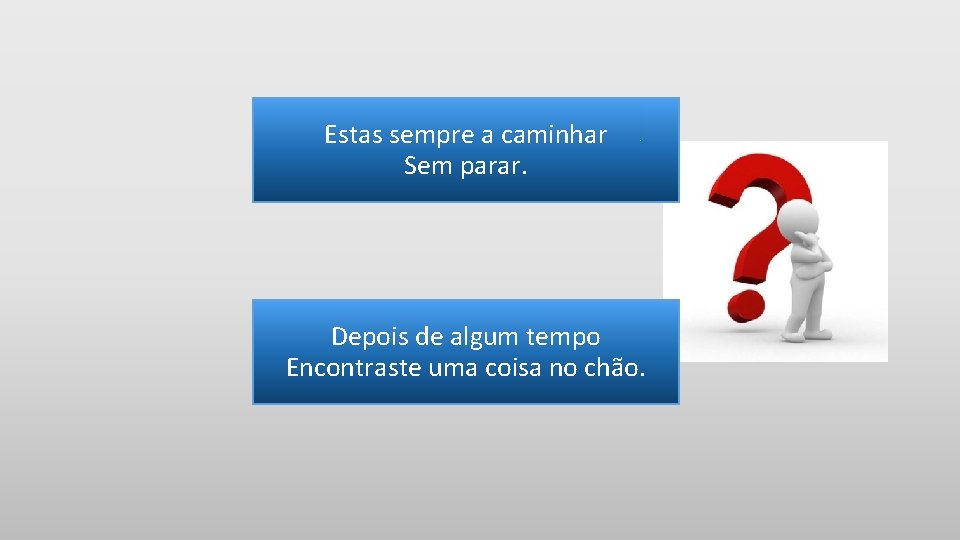 Estas sempre a caminhar
Sem parar.

Depois de algum tempo
Encontraste uma coisa no chão.